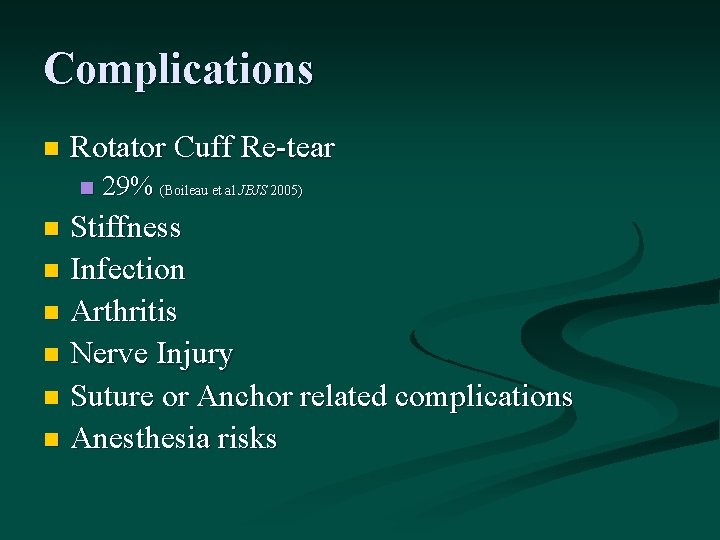 Complications

- Rotator Cuff Re-tear
  - 29% (Boileau et al JBJS 2005)
- Stiffness
- Infection
- Arthritis
- Nerve Injury
- Suture or Anchor related complications
- Anesthesia risks